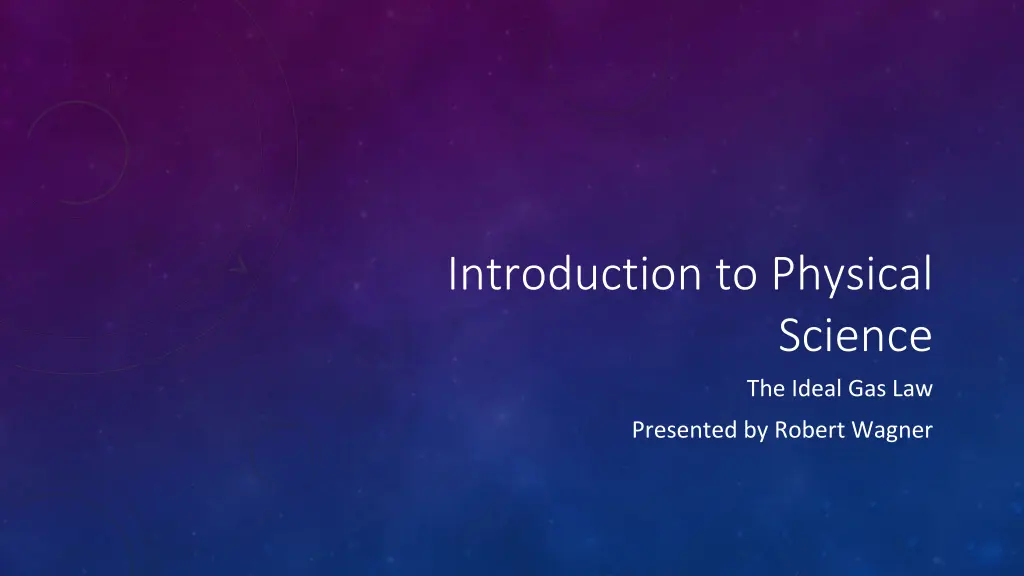 Introduction to Physical Science

The Ideal Gas Law

Presented by Robert Wagner